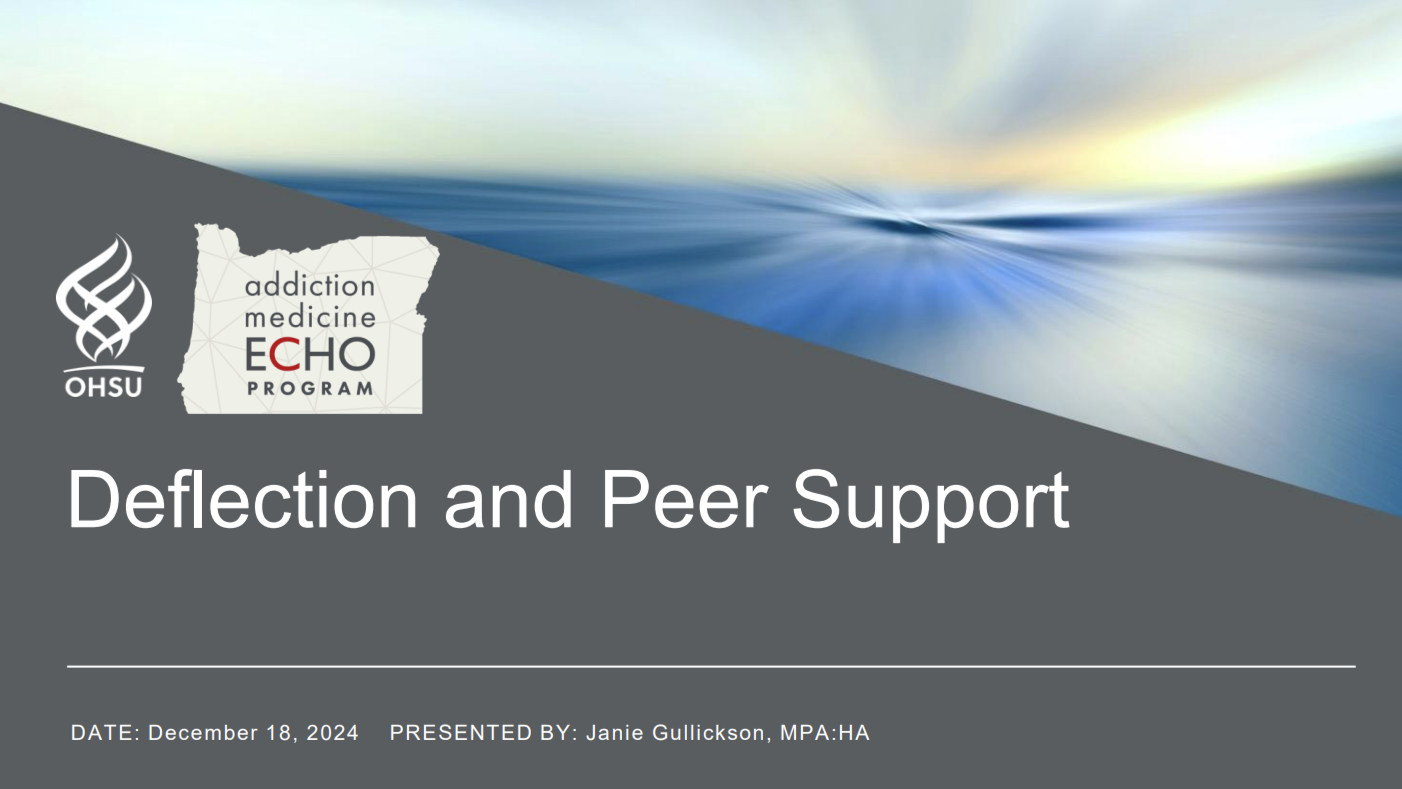 OHSU

addiction medicine ECHO PROGRAM

Deflection and Peer Support

DATE: December 18, 2024 PRESENTED BY: Janie Gullickson, MPA:HA